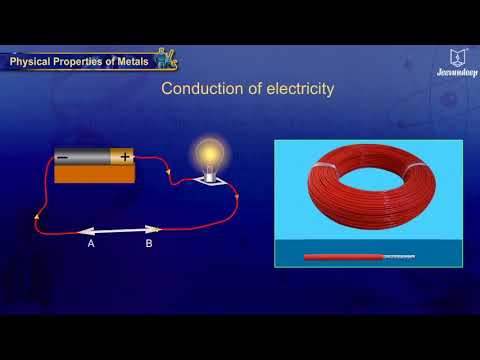 Physical Properties of Metals

Jeevandeep

Conduction of electricity

−
+

A
B